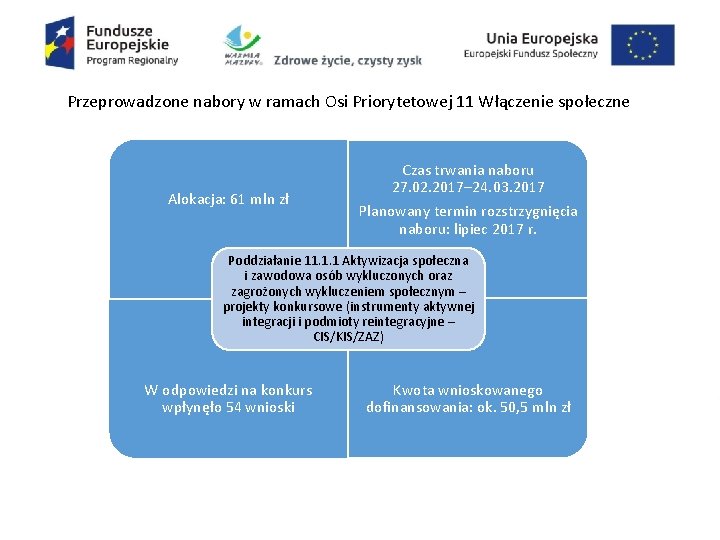 Fundusze Europejskie
Program Regionalny

WARMIA MAZURY

Zdrowe życie, czysty zysk

Unia Europejska
Europejski Fundusz Społeczny

Przeprowadzone nabory w ramach Osi Priorytetowej 11 Włączenie społeczne

Alokacja: 61 mln zł

Czas trwania naboru
27.02.2017–24.03.2017

Planowany termin rozstrzygnięcia naboru: lipiec 2017 r.

Poddziałanie 11.1.1 Aktywizacja społeczna i zawodowa osób wykluczonych oraz zagrożonych wykluczeniem społecznym – projekty konkursowe (instrumenty aktywnej integracji i podmioty reintegracyjne – CIS/KIS/ZAZ)

W odpowiedzi na konkurs wpłynęło 54 wnioski

Kwota wnioskowanego dofinansowania: ok. 50,5 mln zł